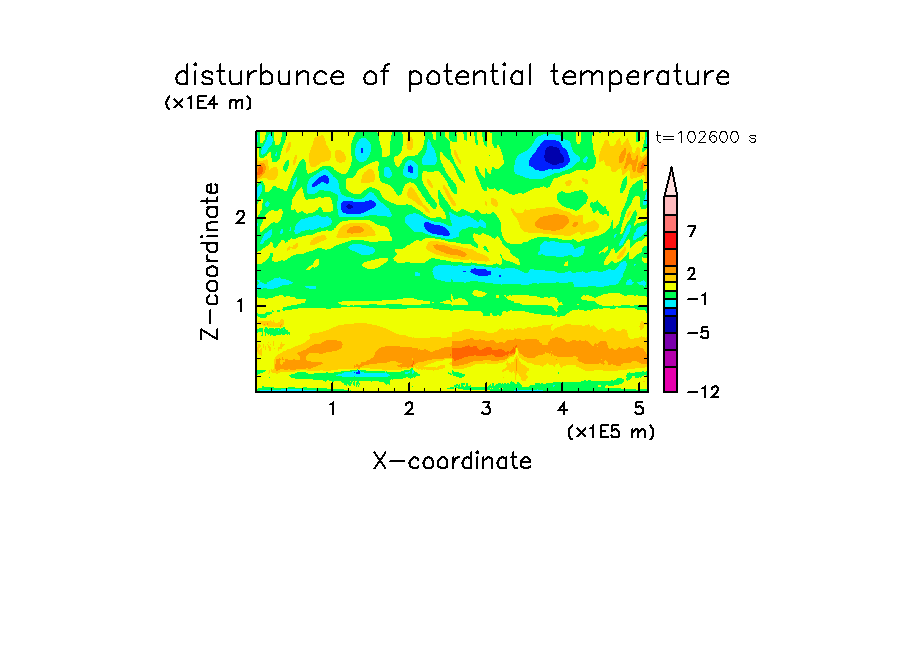 disturbunce of potential temperature
(x1E4 m)
t=102600 s
Z-coordinate
2
1
7
2
−1
−5
−12
1
2
3
4
5
(x1E5 m)
X-coordinate